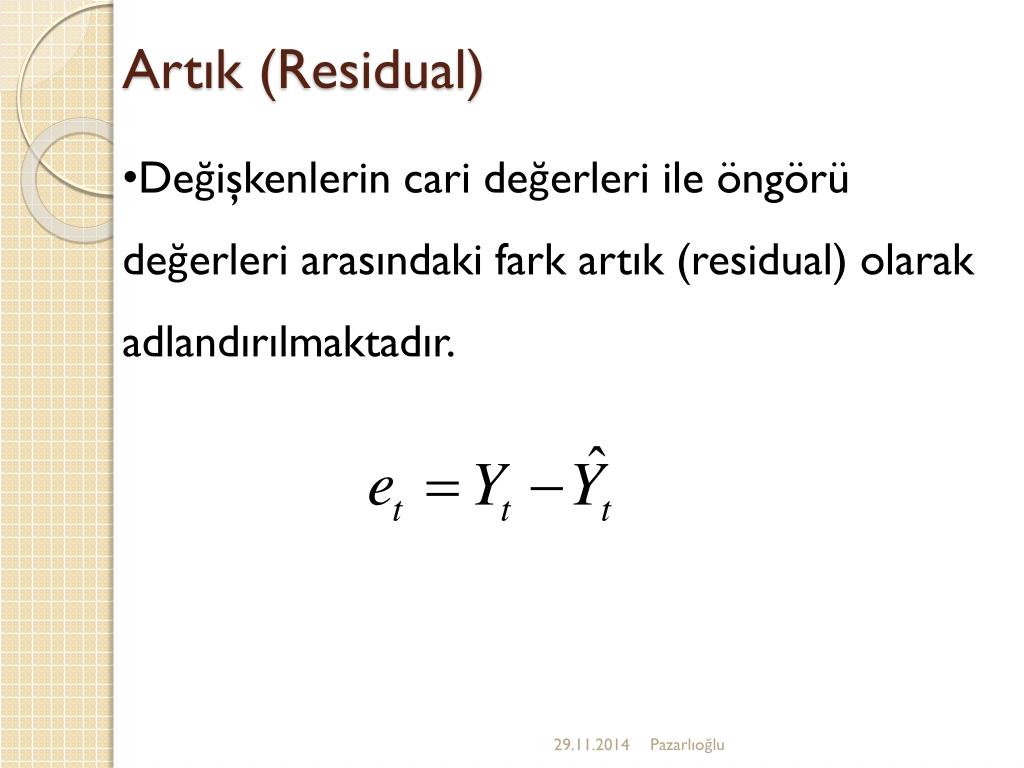 Artık (Residual)

•Değişkenlerin cari değerleri ile öngörü değerleri arasındaki fark artık (residual) olarak adlandırılmaktadır.

$e_t = Y_t - \hat{Y}_t$

29.11.2014 Pazarlıoğlu